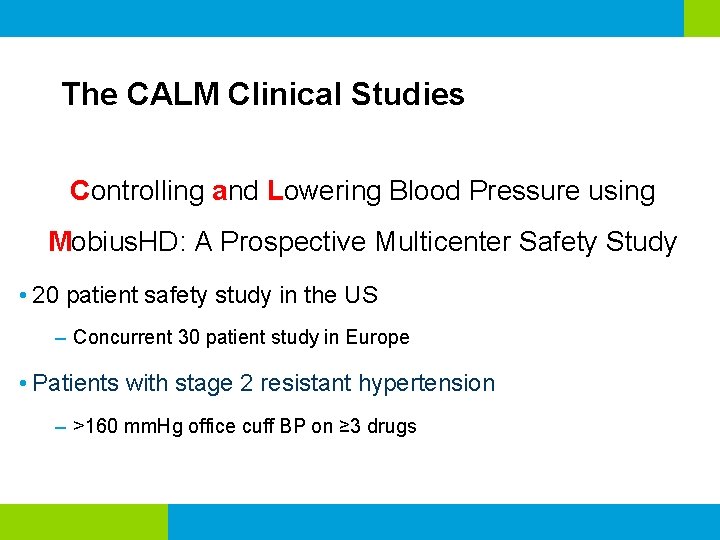 The CALM Clinical Studies

Controlling and Lowering Blood Pressure using MobiusHD: A Prospective Multicenter Safety Study

• 20 patient safety study in the US

– Concurrent 30 patient study in Europe

• Patients with stage 2 resistant hypertension

– >160 mmHg office cuff BP on ≥3 drugs